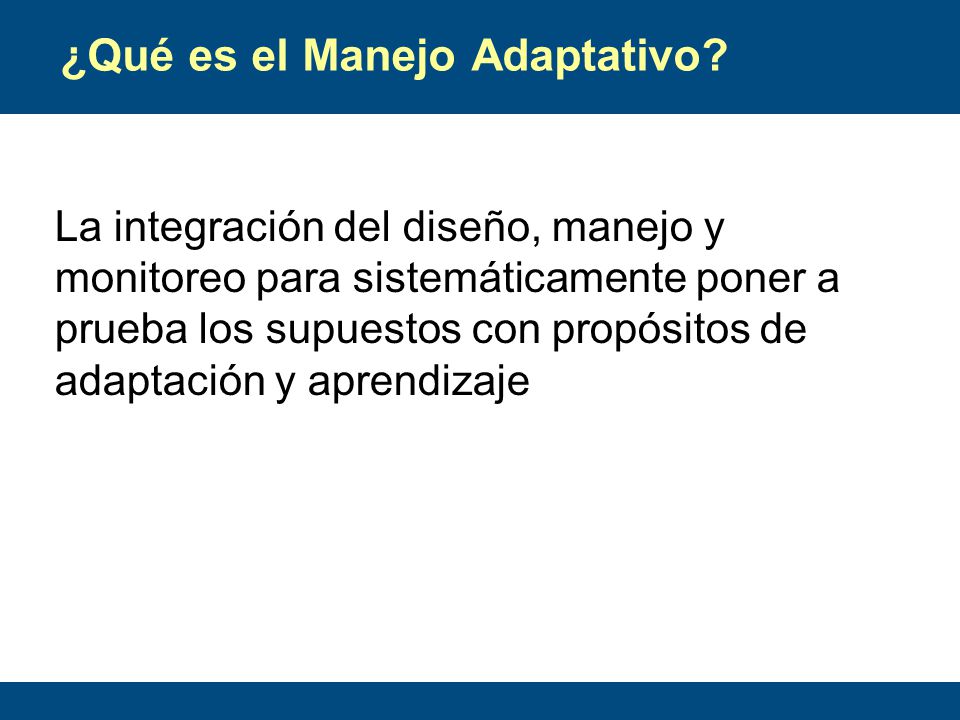 ¿Qué es el Manejo Adaptativo?

La integración del diseño, manejo y monitoreo para sistemáticamente poner a prueba los supuestos con propósitos de adaptación y aprendizaje